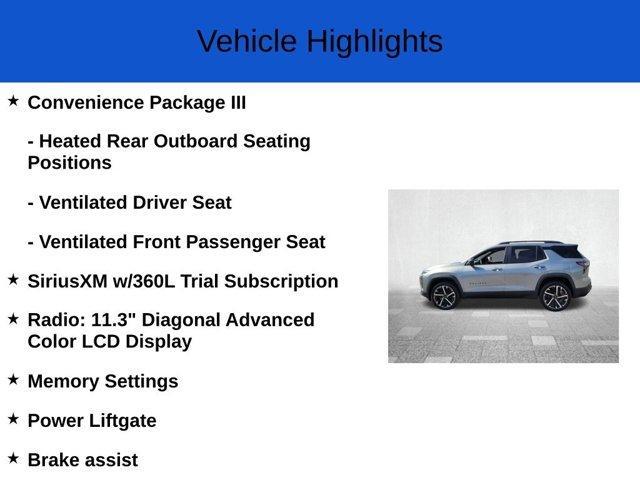 Vehicle Highlights

★ Convenience Package III

- Heated Rear Outboard Seating Positions

- Ventilated Driver Seat

- Ventilated Front Passenger Seat

★ SiriusXM w/360L Trial Subscription

★ Radio: 11.3" Diagonal Advanced Color LCD Display

★ Memory Settings

★ Power Liftgate

★ Brake assist